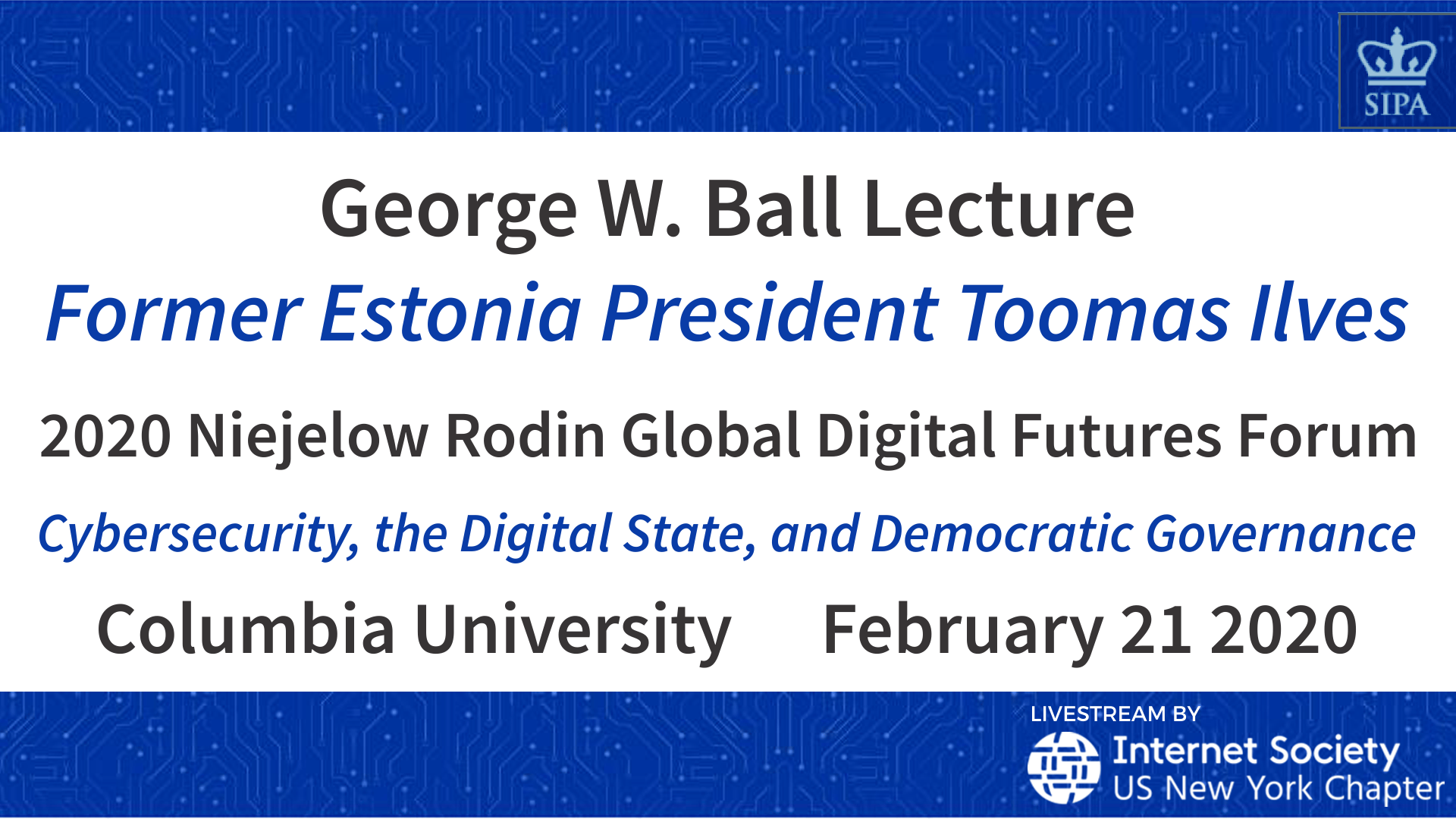 SIPA

George W. Ball Lecture

Former Estonia President Toomas Ilves

2020 Niejelow Rodin Global Digital Futures Forum

Cybersecurity, the Digital State, and Democratic Governance

Columbia University February 21 2020

LIVESTREAM BY

Internet Society
US New York Chapter